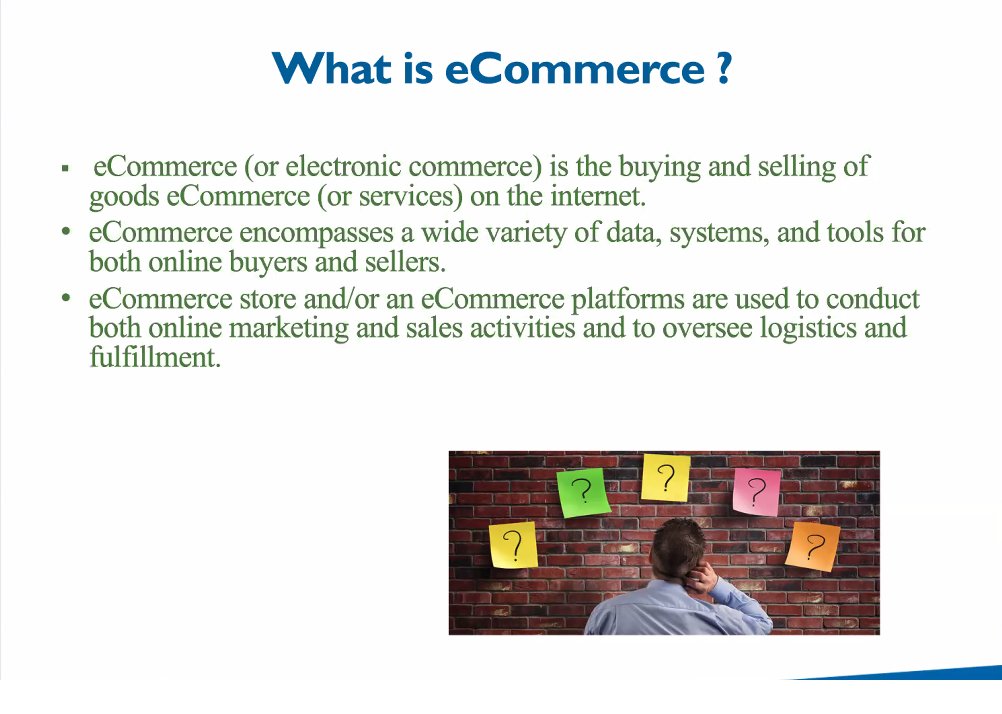 What is eCommerce ?

▪ eCommerce (or electronic commerce) is the buying and selling of goods eCommerce (or services) on the internet.

• eCommerce encompasses a wide variety of data, systems, and tools for both online buyers and sellers.

• eCommerce store and/or an eCommerce platforms are used to conduct both online marketing and sales activities and to oversee logistics and fulfillment.

?

?

?

?

?